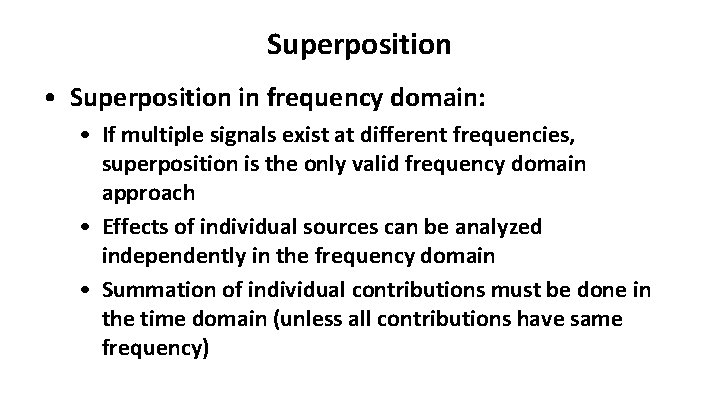 Superposition

• Superposition in frequency domain:
  • If multiple signals exist at different frequencies, superposition is the only valid frequency domain approach
  • Effects of individual sources can be analyzed independently in the frequency domain
  • Summation of individual contributions must be done in the time domain (unless all contributions have same frequency)